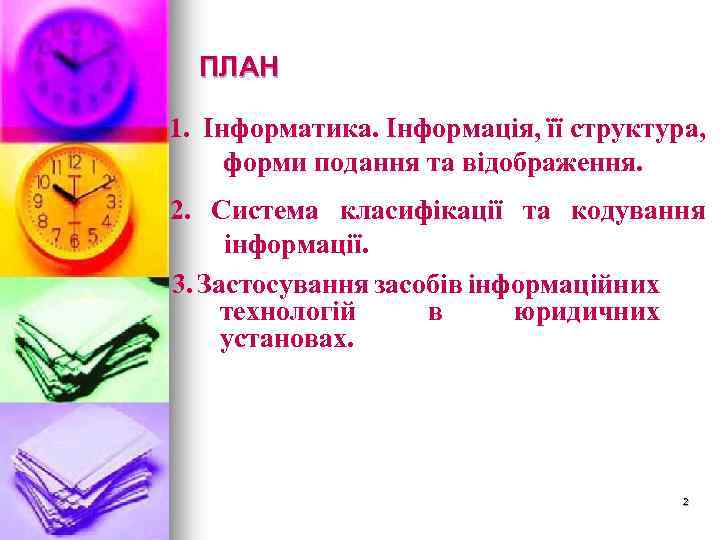 ПЛАН

1. Інформатика. Інформація, її структура, форми подання та відображення.

2. Система класифікації та кодування інформації.

3. Застосування засобів інформаційних технологій в юридичних установах.

2